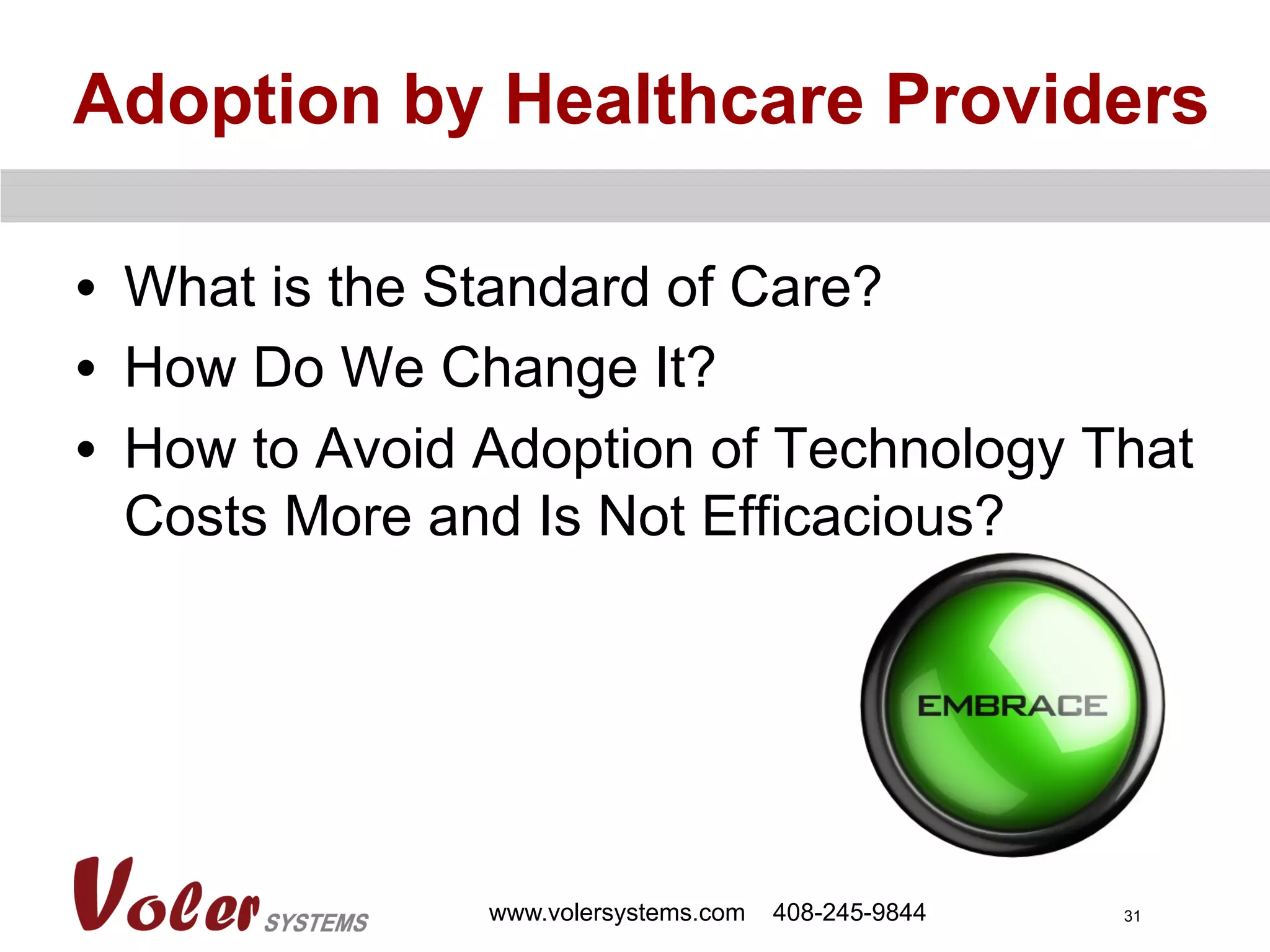 Adoption by Healthcare Providers

• What is the Standard of Care?
• How Do We Change It?
• How to Avoid Adoption of Technology That Costs More and Is Not Efficacious?

EMBRACE

Voler SYSTEMS

www.volersystems.com 408-245-9844

31